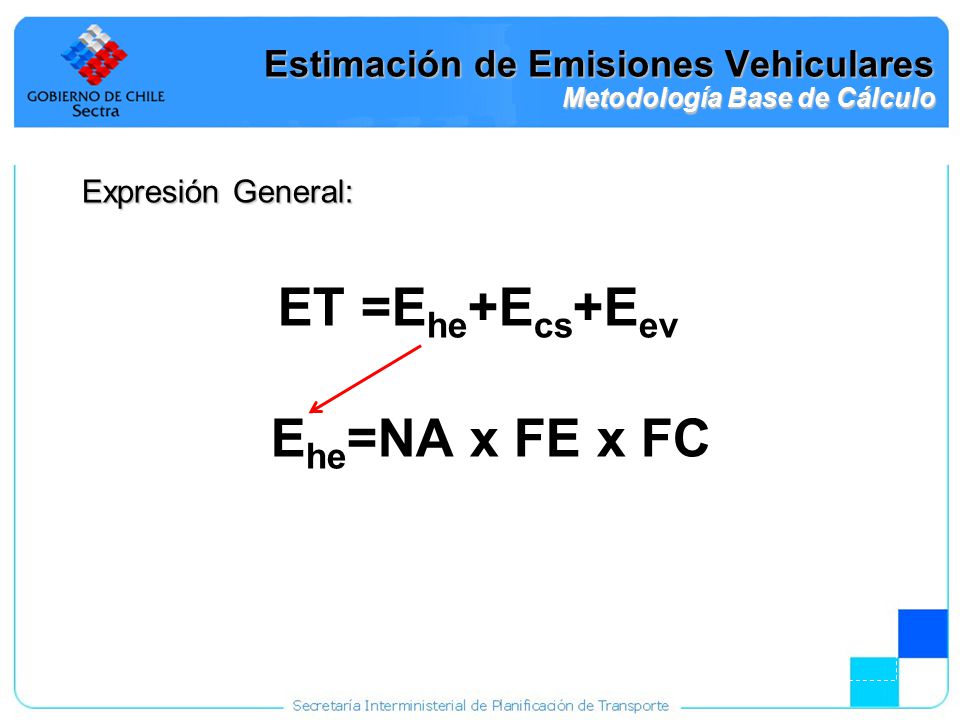 GOBIERNO DE CHILE
Sectra

Estimación de Emisiones Vehiculares
Metodología Base de Cálculo

Expresión General:

$ET = E_{he} + E_{cs} + E_{ev}$

$E_{he} = NA \times FE \times FC$

Secretaría Interministerial de Planificación de Transporte